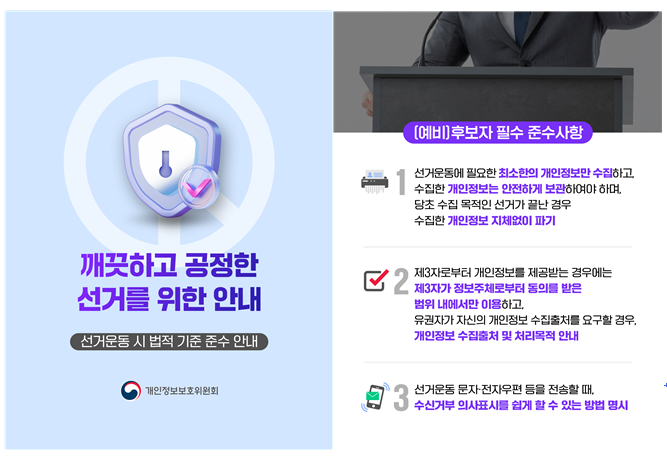 깨끗하고 공정한 선거를 위한 안내

선거운동 시 법적 기준 준수 안내

개인정보보호위원회

(예비)후보자 필수 준수사항

1 선거운동에 필요한 최소한의 개인정보만 수집하고, 수집한 개인정보는 안전하게 보관하여야 하며, 당초 수집 목적인 선거가 끝난 경우 수집한 개인정보 지체없이 파기

2 제3자로부터 개인정보를 제공받는 경우에는 제3자가 정보주체로부터 동의를 받은 범위 내에서만 이용하고, 유권자가 자신의 개인정보 수집출처를 요구할 경우, 개인정보 수집출처 및 처리목적 안내

3 선거운동 문자·전자우편 등을 전송할 때, 수신거부 의사표시를 쉽게 할 수 있는 방법 명시